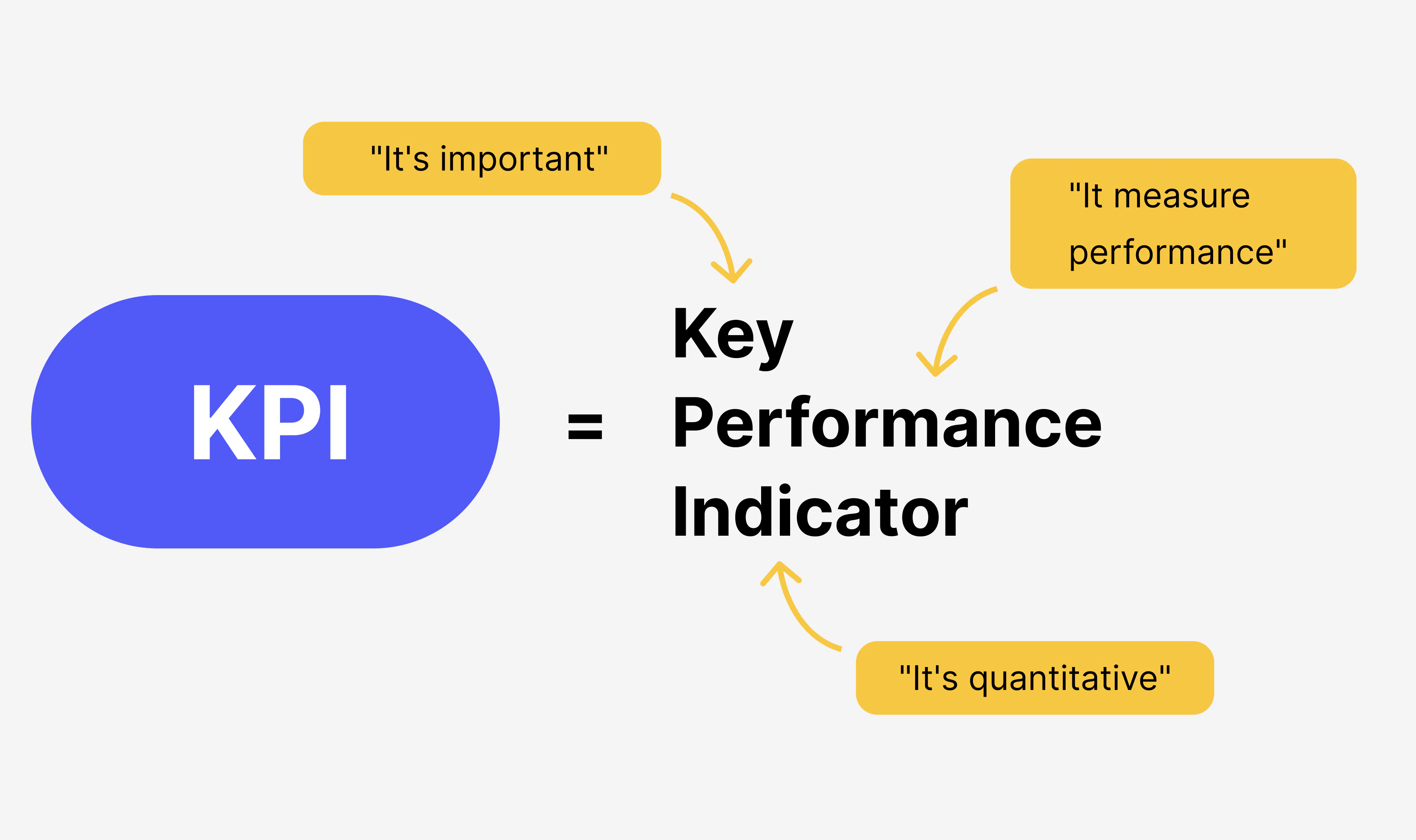 "It's important"

"It measure performance"

KPI

=

Key
Performance
Indicator

"It's quantitative"